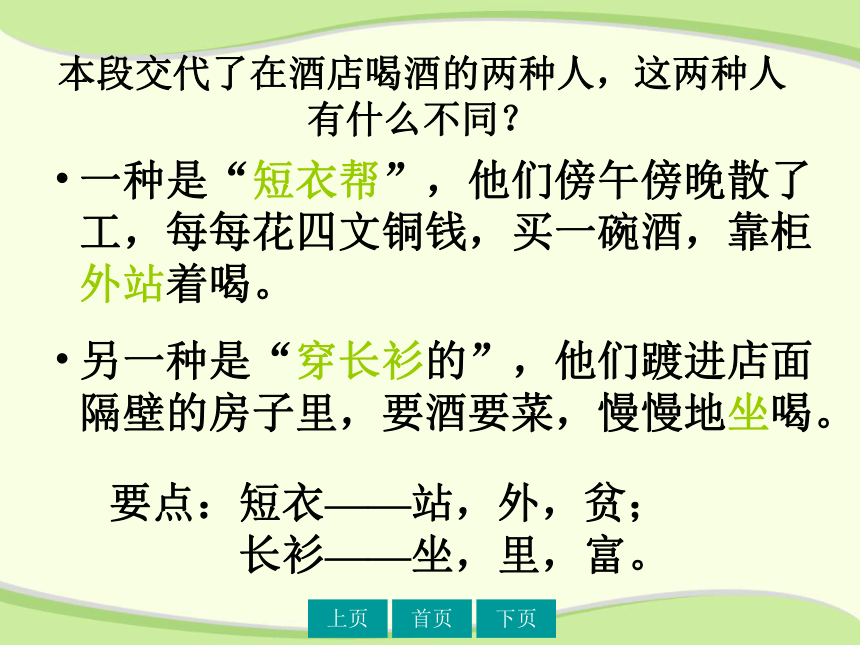 本段交代了在酒店喝酒的两种人，这两种人有什么不同？

• 一种是“短衣帮”，他们傍午傍晚散了工，每每花四文铜钱，买一碗酒，靠柜外站着喝。

• 另一种是“穿长衫的”，他们踱进店面隔壁的房子里，要酒要菜，慢慢地坐喝。

要点：短衣——站，外，贫；
长衫——坐，里，富。

上页 首页 下页